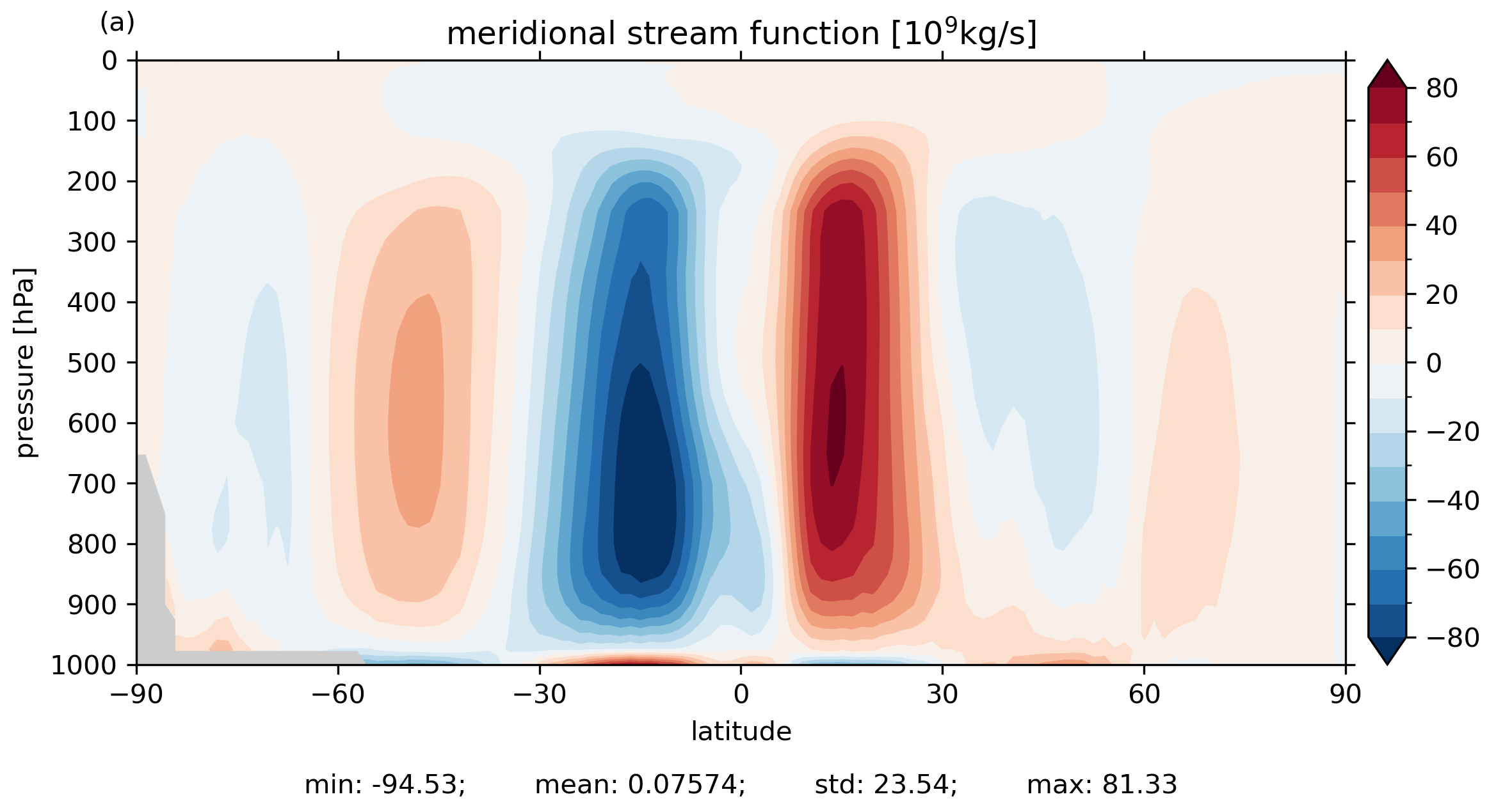 (a)

meridional stream function [$10^9$kg/s]

pressure [hPa]

0
100
200
300
400
500
600
700
800
900
1000

−90
−60
−30
0
30
60
90

latitude

80
60
40
20
0
−20
−40
−60
−80

min: -94.53; mean: 0.07574; std: 23.54; max: 81.33